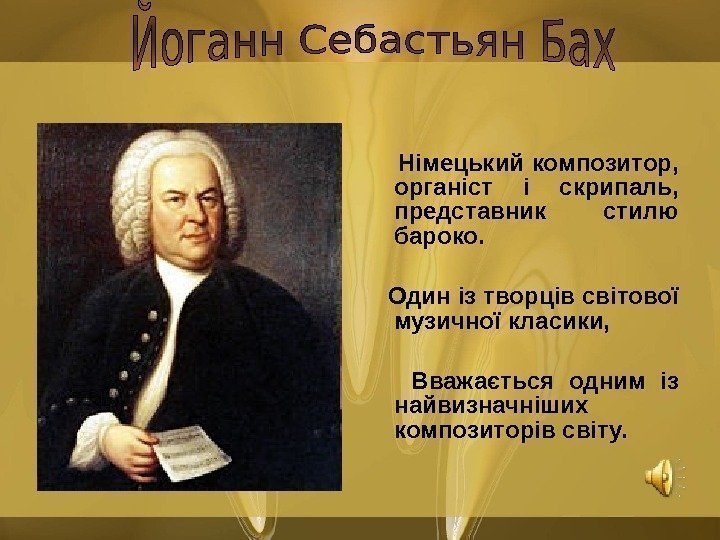 Йоганн Себастьян Бах

Німецький композитор, органіст і скрипаль, представник стилю бароко.

Один із творців світової музичної класики,

Вважається одним із найвизначніших композиторів світу.